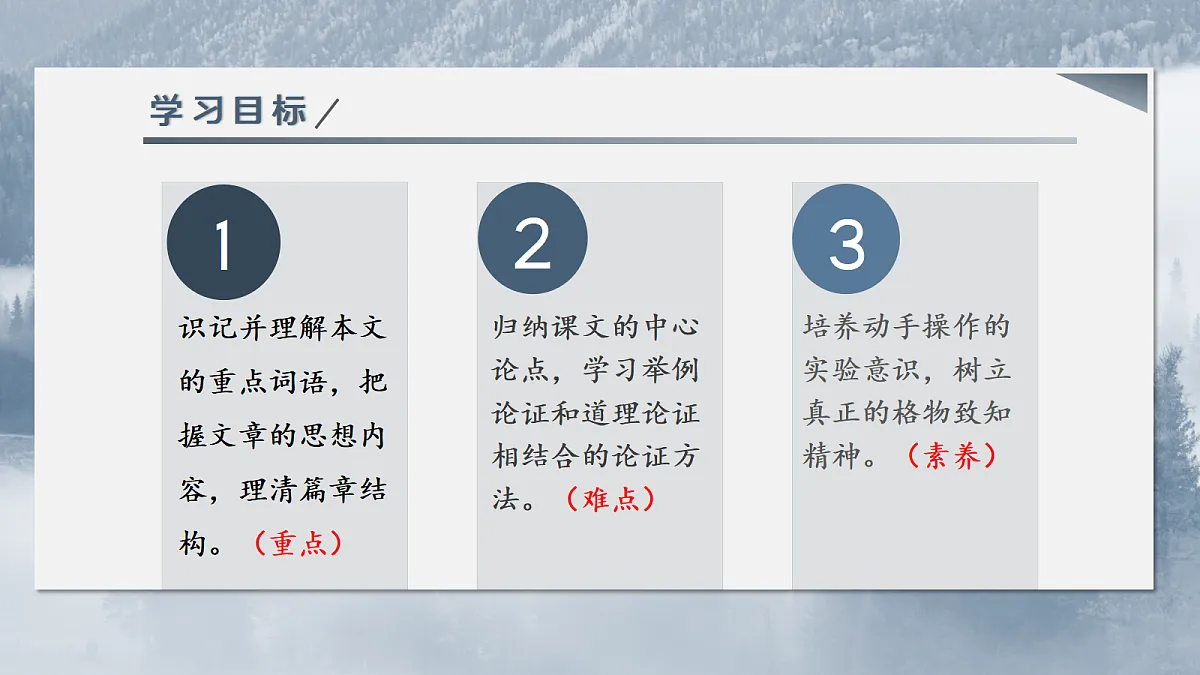 学习目标

1

识记并理解本文的重点词语，把握文章的思想内容，理清篇章结构。（重点）

2

归纳课文的中心论点，学习举例论证和道理论证相结合的论证方法。（难点）

3

培养动手操作的实验意识，树立真正的格物致知精神。（素养）